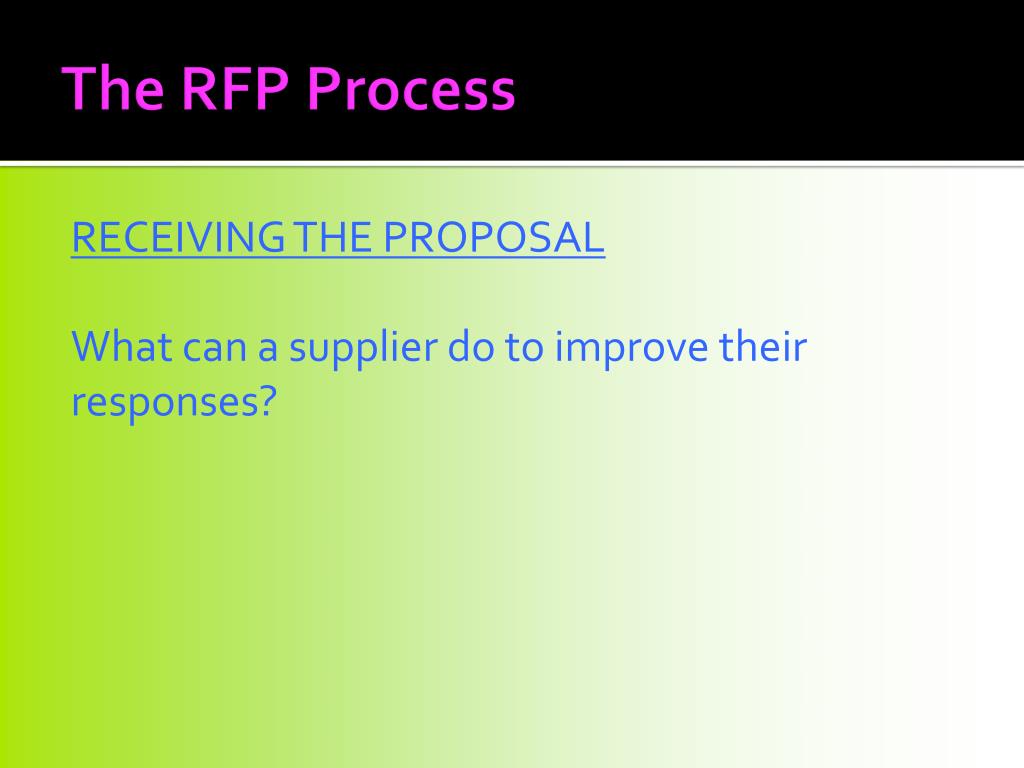 The RFP Process

RECEIVING THE PROPOSAL

What can a supplier do to improve their responses?